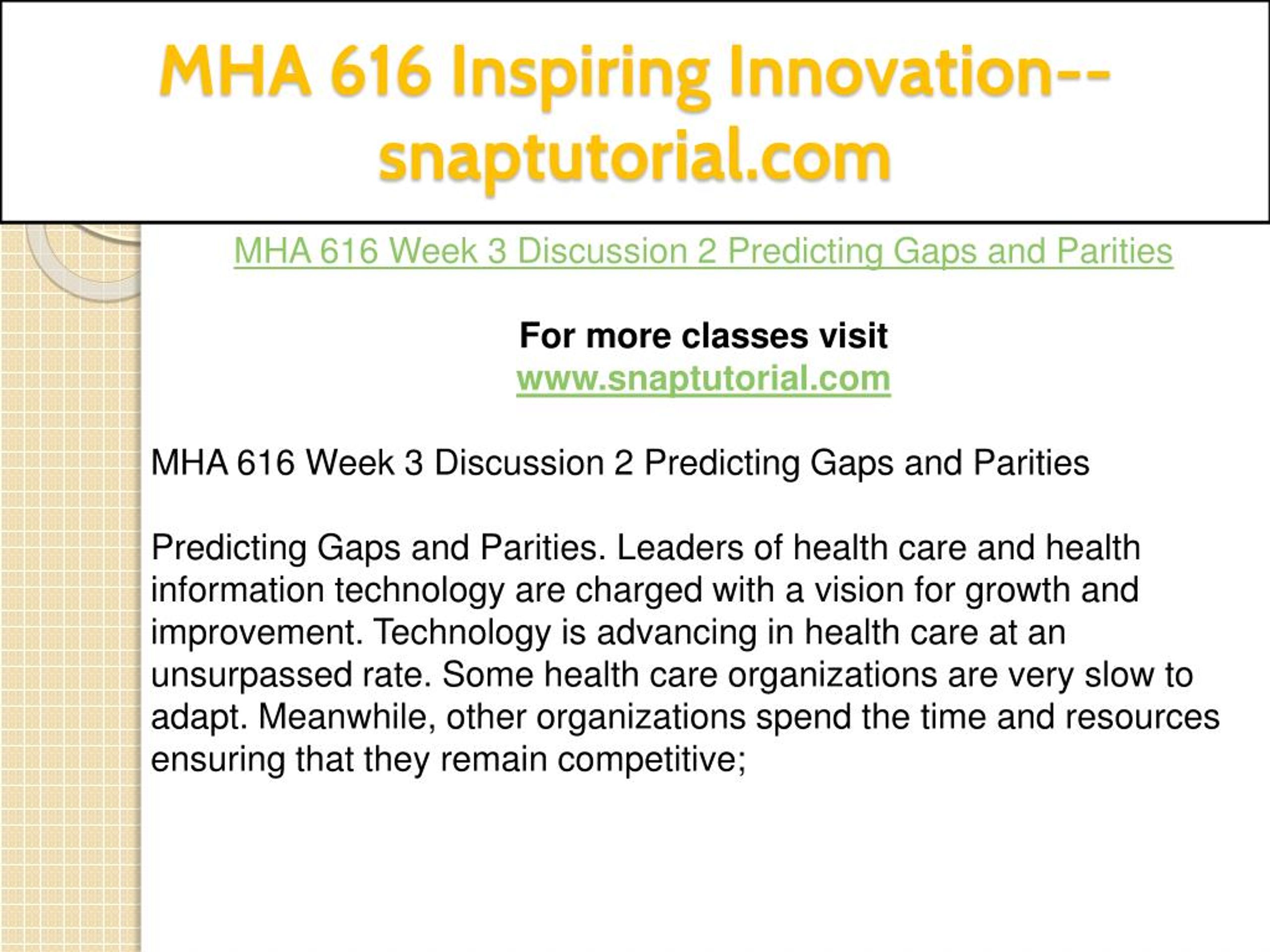 MHA 616 Inspiring Innovation--snaptutorial.com

MHA 616 Week 3 Discussion 2 Predicting Gaps and Parities

For more classes visit
www.snaptutorial.com

MHA 616 Week 3 Discussion 2 Predicting Gaps and Parities

Predicting Gaps and Parities. Leaders of health care and health information technology are charged with a vision for growth and improvement. Technology is advancing in health care at an unsurpassed rate. Some health care organizations are very slow to adapt. Meanwhile, other organizations spend the time and resources ensuring that they remain competitive;